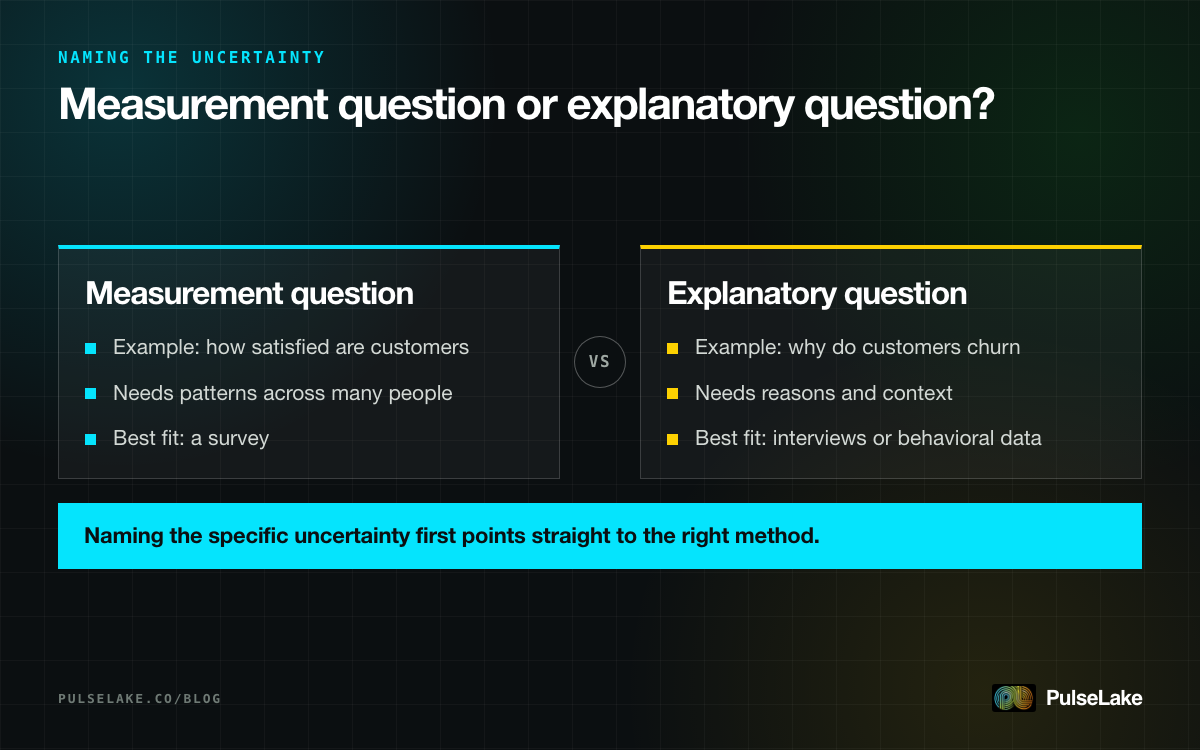 NAMING THE UNCERTAINTY

Measurement question or explanatory question?

Measurement question

Example: how satisfied are customers

Needs patterns across many people

Best fit: a survey

VS

Explanatory question

Example: why do customers churn

Needs reasons and context

Best fit: interviews or behavioral data

Naming the specific uncertainty first points straight to the right method.

PULSELAKE.CO/BLOG

PulseLake